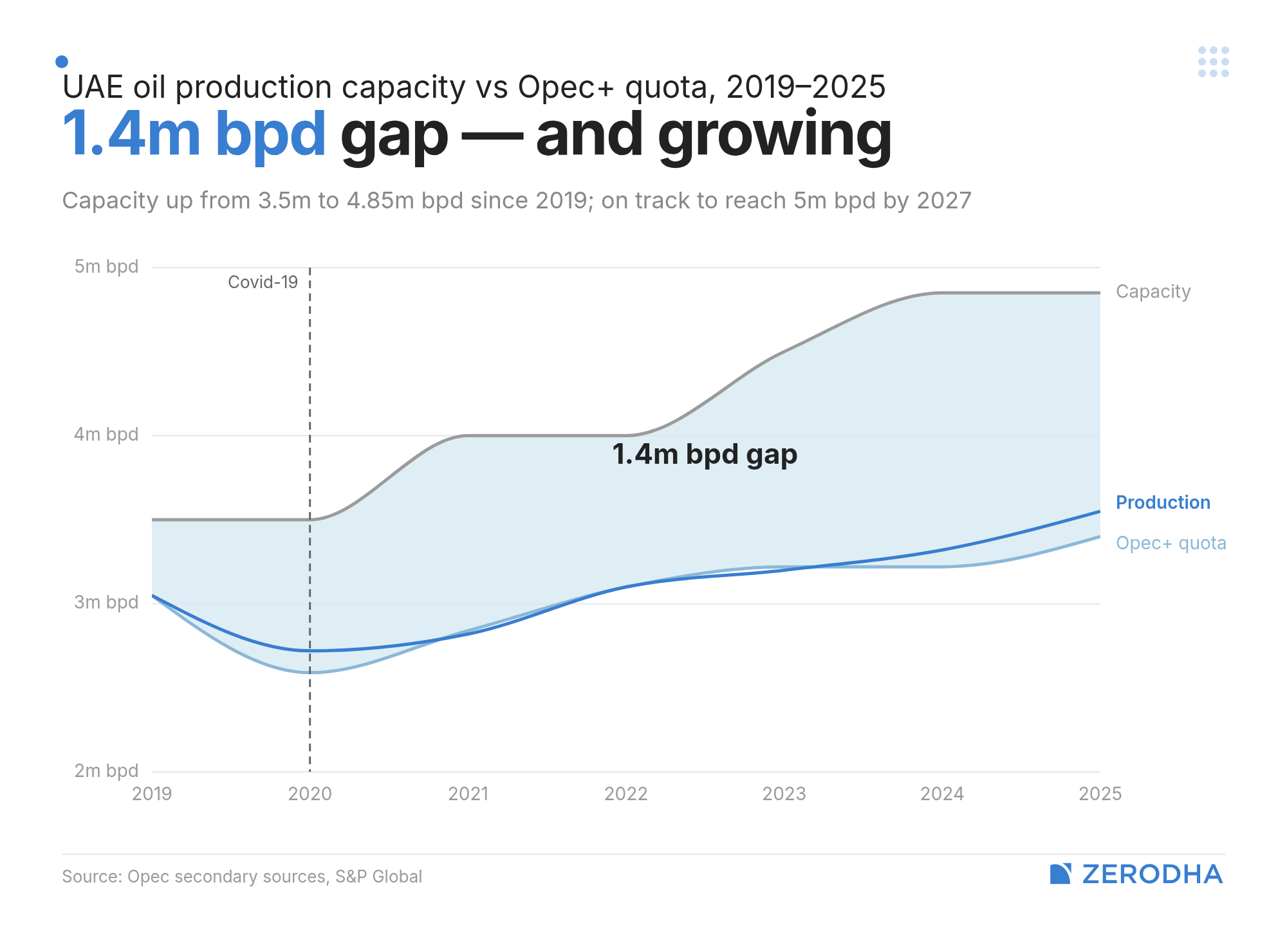 UAE oil production capacity vs Opec+ quota, 2019–2025

1.4m bpd gap — and growing

Capacity up from 3.5m to 4.85m bpd since 2019; on track to reach 5m bpd by 2027

5m bpd
4m bpd
3m bpd
2m bpd

Covid-19

1.4m bpd gap

Capacity
Production
Opec+ quota

2019 2020 2021 2022 2023 2024 2025

Source: Opec secondary sources, S&P Global

ZERODHA